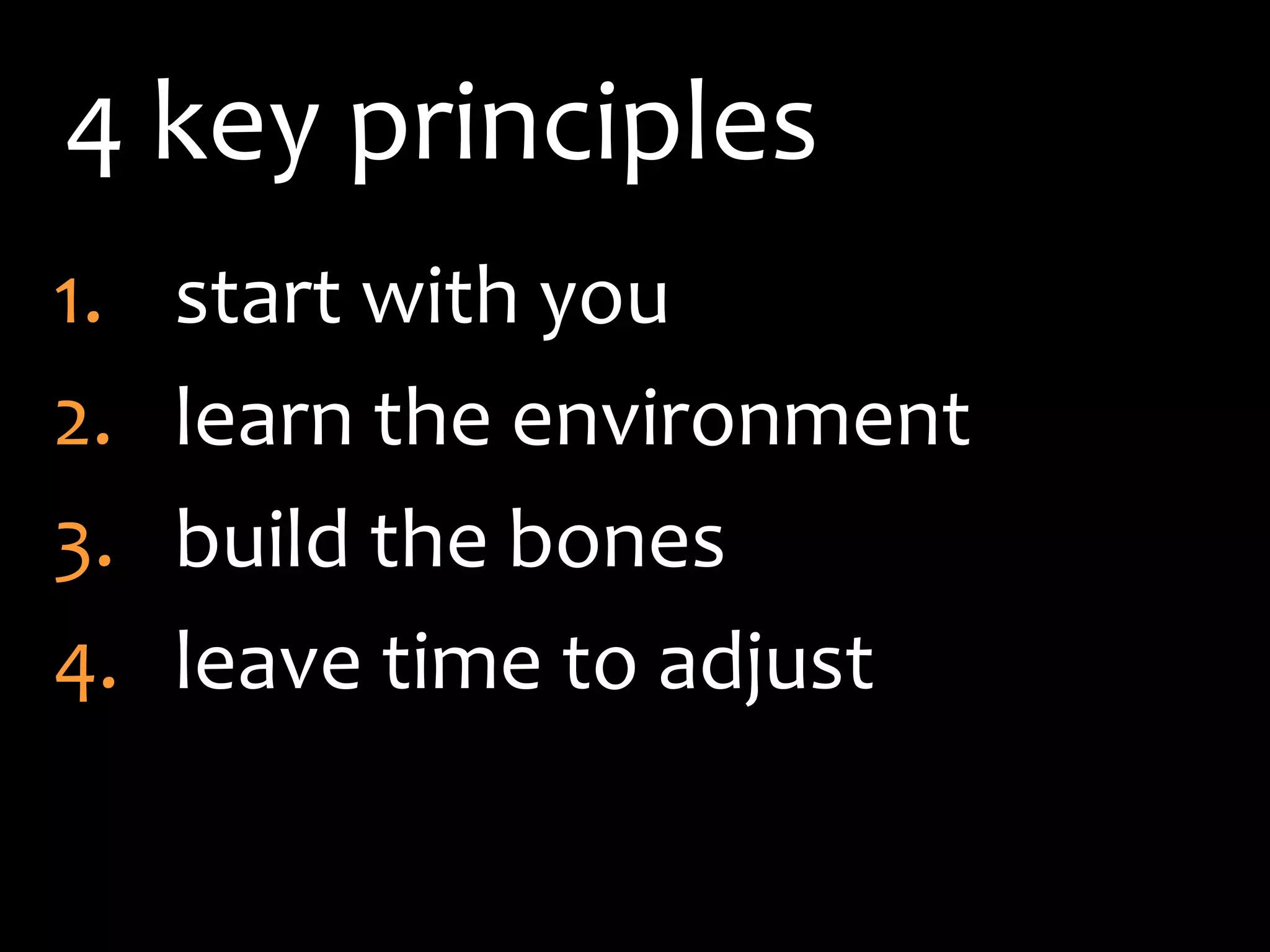 4 key principles

1. start with you
2. learn the environment
3. build the bones
4. leave time to adjust